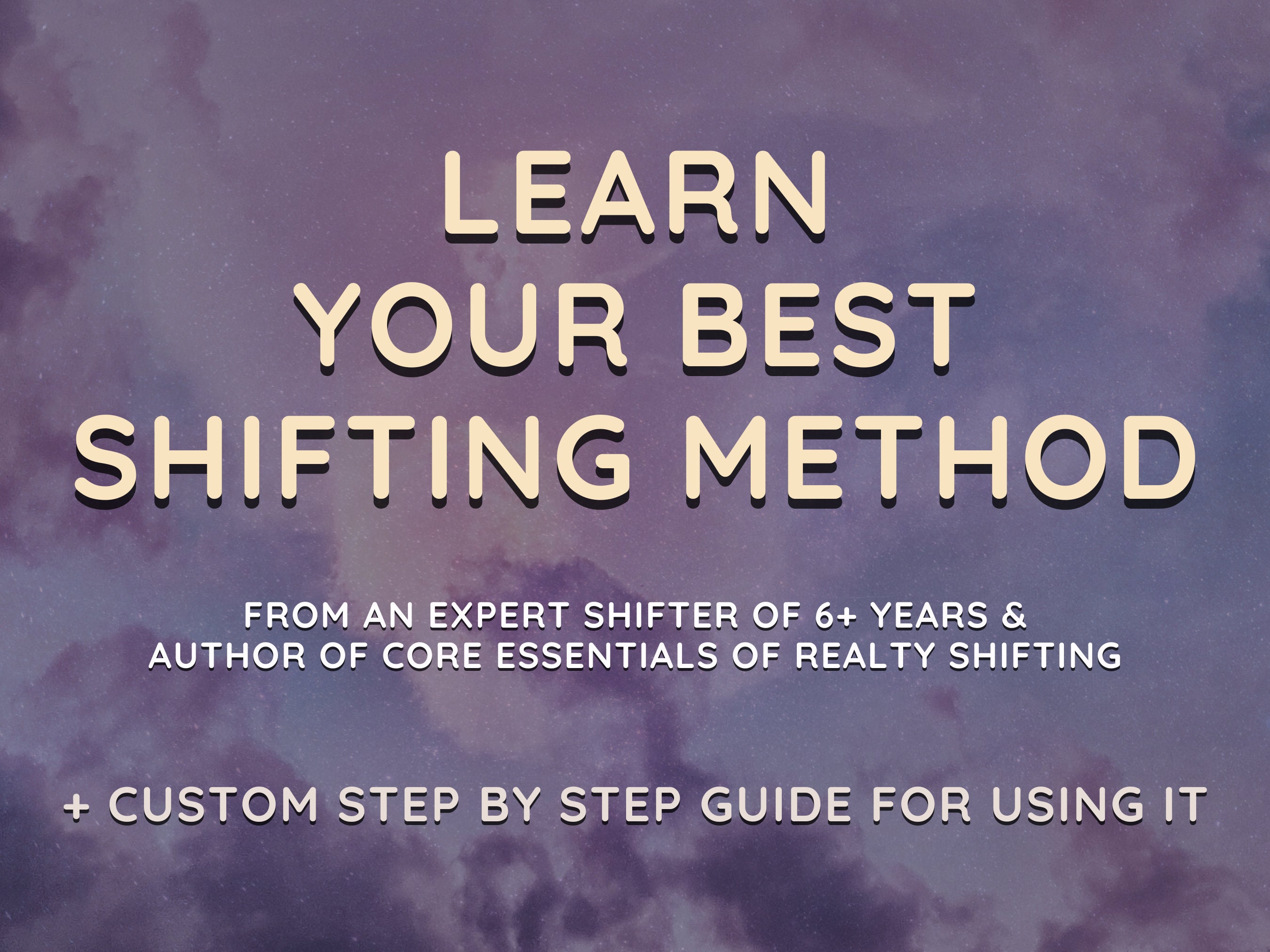 LEARN
YOUR BEST
SHIFTING METHOD

FROM AN EXPERT SHIFTER OF 6+ YEARS &
AUTHOR OF CORE ESSENTIALS OF REALTY SHIFTING

+ CUSTOM STEP BY STEP GUIDE FOR USING IT